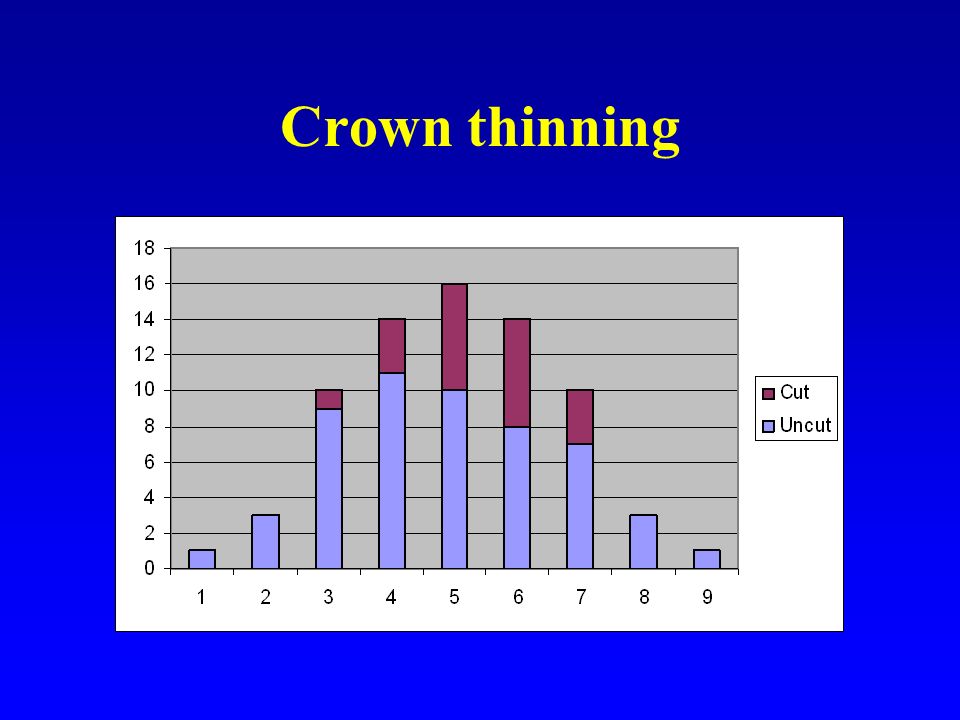 Crown thinning

18
16
14
12
10
8
6
4
2
0

1 2 3 4 5 6 7 8 9

Cut
Uncut